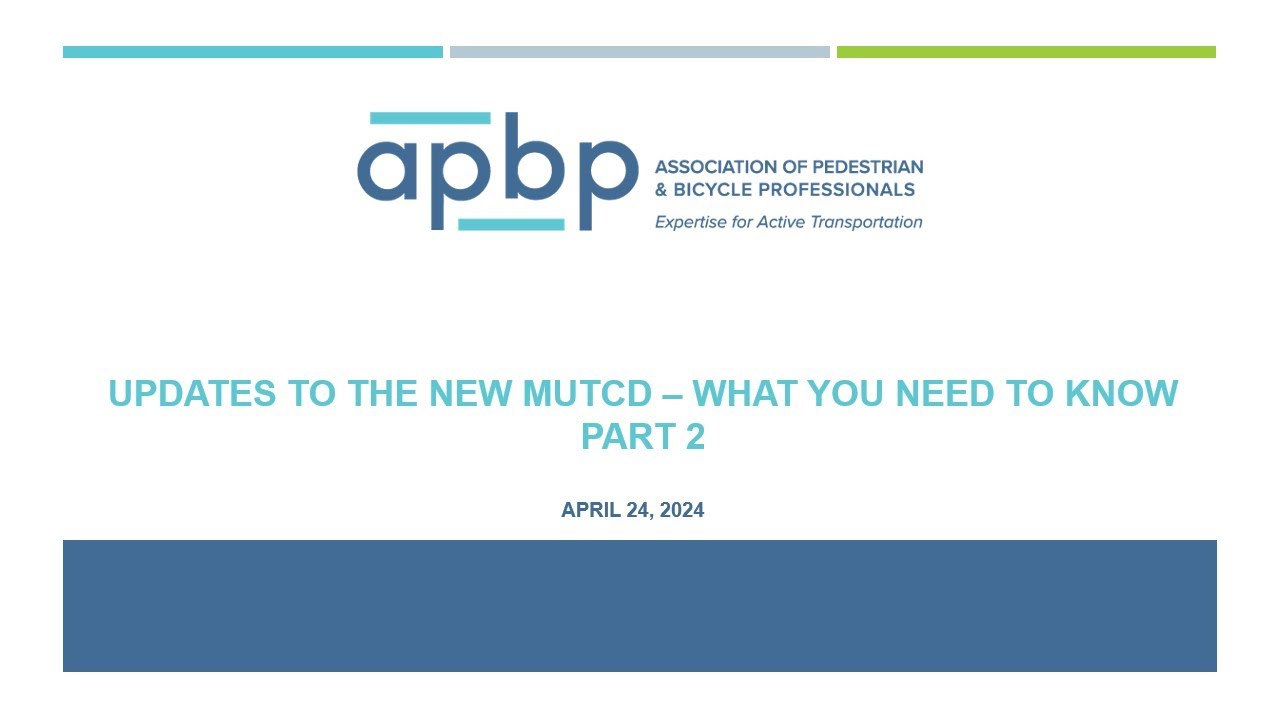 apbp ASSOCIATION OF PEDESTRIAN & BICYCLE PROFESSIONALS
Expertise for Active Transportation

UPDATES TO THE NEW MUTCD – WHAT YOU NEED TO KNOW PART 2

APRIL 24, 2024